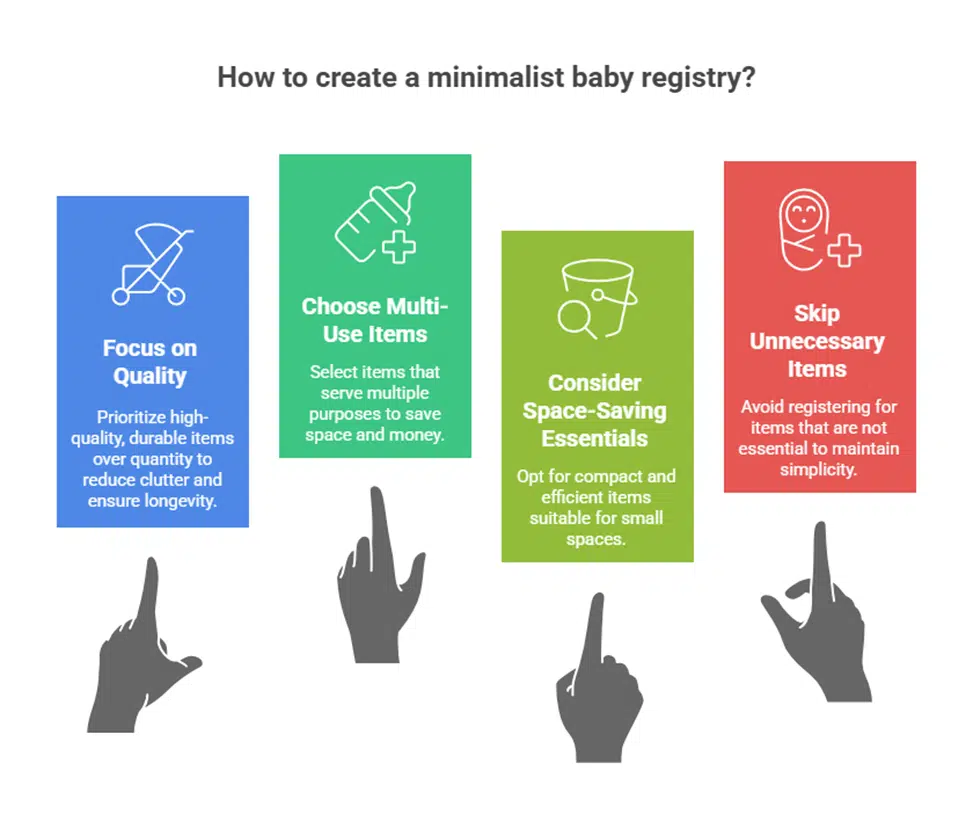 How to create a minimalist baby registry?

Focus on Quality

Prioritize high-quality, durable items over quantity to reduce clutter and ensure longevity.

Choose Multi-Use Items

Select items that serve multiple purposes to save space and money.

Consider Space-Saving Essentials

Opt for compact and efficient items suitable for small spaces.

Skip Unnecessary Items

Avoid registering for items that are not essential to maintain simplicity.